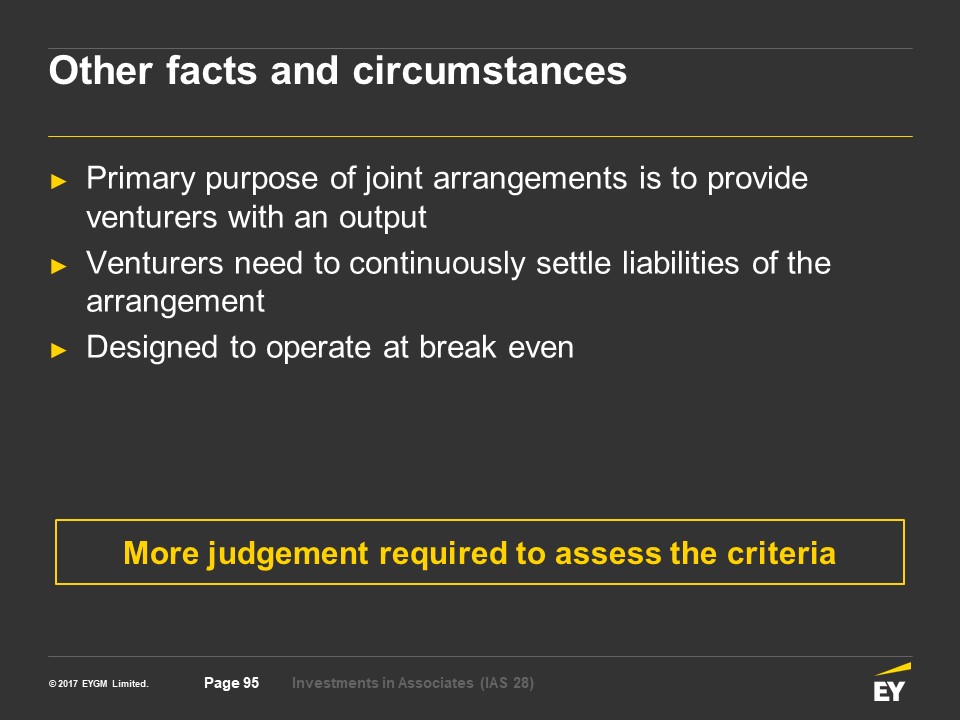 Other facts and circumstances

► Primary purpose of joint arrangements is to provide venturers with an output

► Venturers need to continuously settle liabilities of the arrangement

► Designed to operate at break even

More judgement required to assess the criteria

© 2017 EYGM Limited.

Page 95

Investments in Associates (IAS 28)

EY